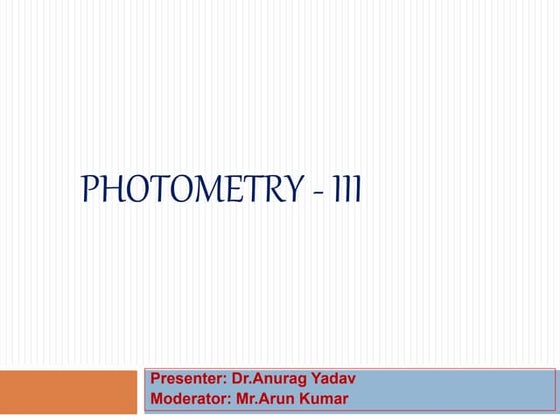 PHOTOMETRY - III

Presenter: Dr.Anurag Yadav
Moderator: Mr.Arun Kumar